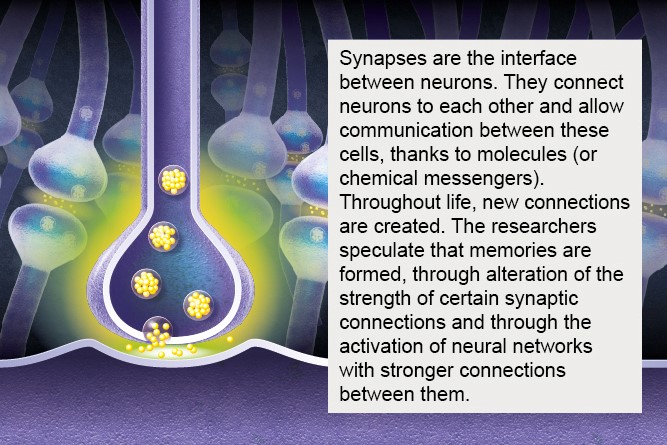 Synapses are the interface between neurons. They connect neurons to each other and allow communication between these cells, thanks to molecules (or chemical messengers). Throughout life, new connections are created. The researchers speculate that memories are formed, through alteration of the strength of certain synaptic connections and through the activation of neural networks with stronger connections between them.